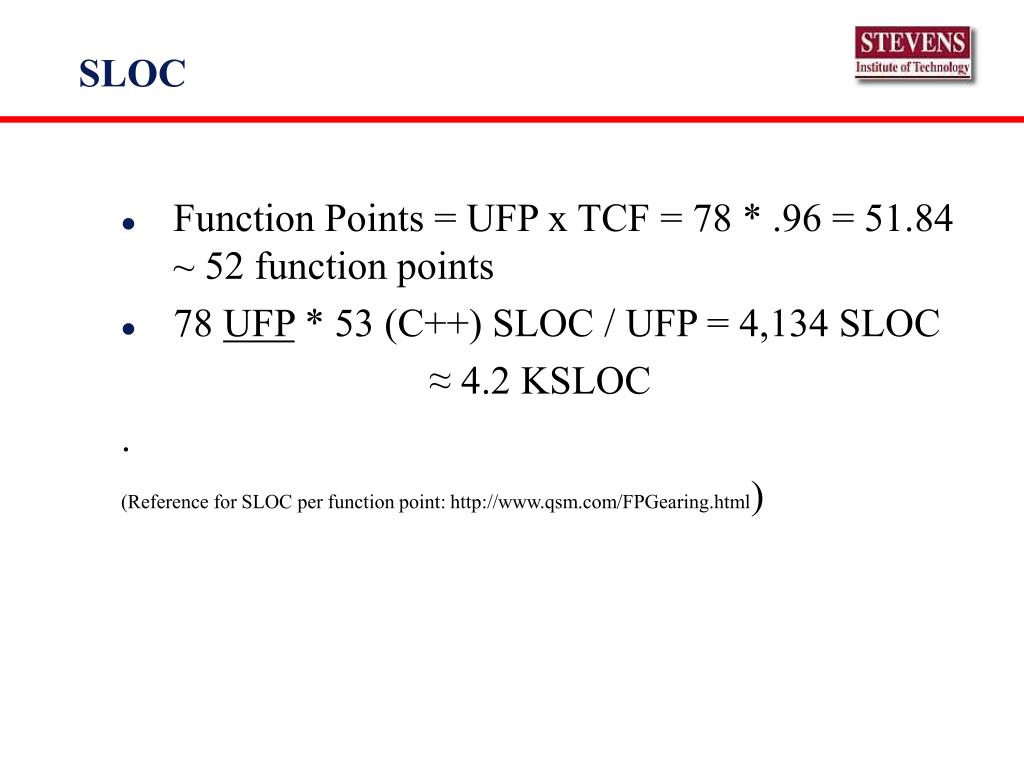 SLOC

STEVENS
Institute of Technology

- Function Points = UFP x TCF = 78 * .96 = 51.84 ~ 52 function points
- 78 UFP * 53 (C++) SLOC / UFP = 4,134 SLOC

≈ 4.2 KSLOC

.

(Reference for SLOC per function point: http://www.qsm.com/FPGearing.html)